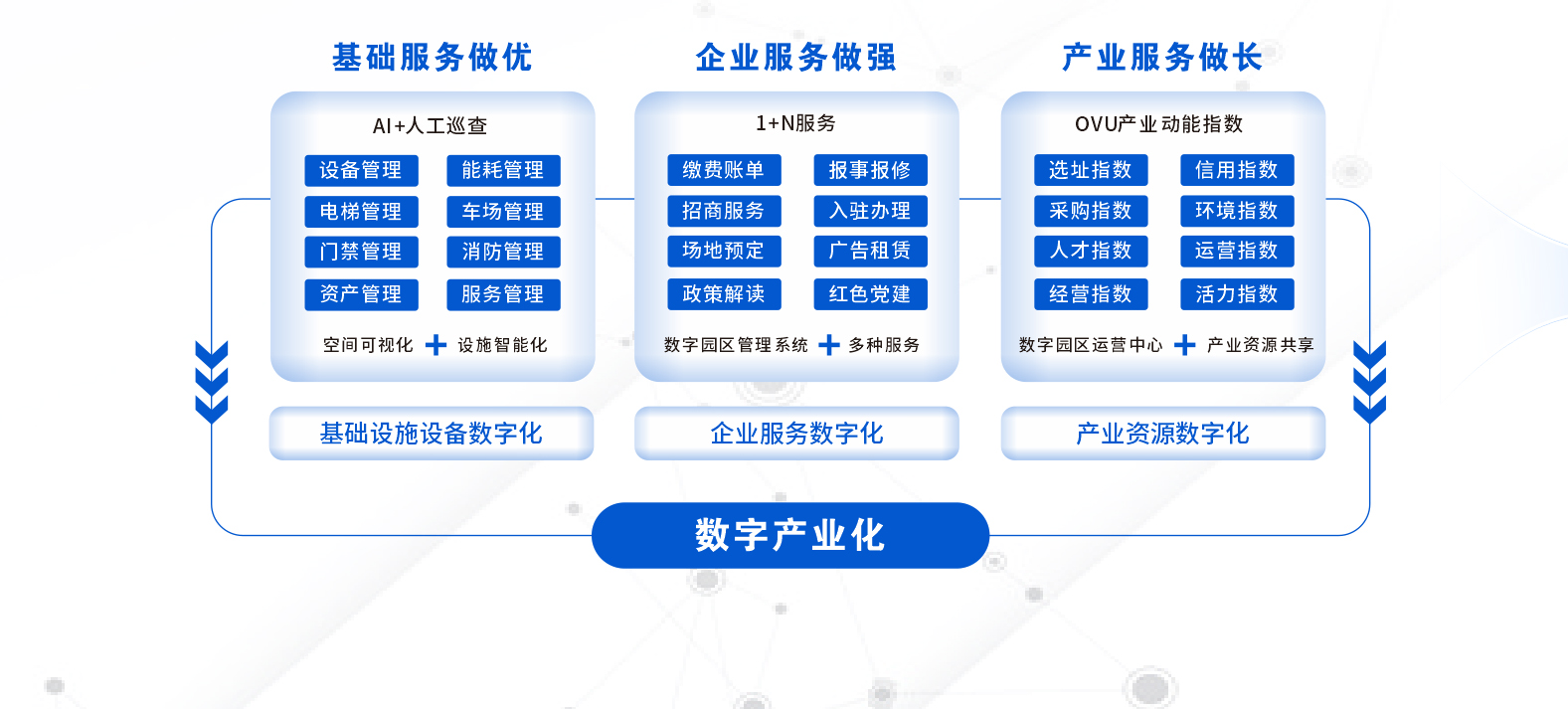 基础服务做优

AI+人工巡查

设备管理 能耗管理
电梯管理 车场管理
门禁管理 消防管理
资产管理 服务管理

空间可视化 + 设施智能化

基础设施设备数字化

企业服务做强

1+N服务

缴费账单 报事报修
招商服务 入驻办理
场地预定 广告租赁
政策解读 红色党建

数字园区管理系统 + 多种服务

企业服务数字化

产业服务做长

OVU产业动能指数

选址指数 信用指数
采购指数 环境指数
人才指数 运营指数
经营指数 活力指数

数字园区运营中心 + 产业资源共享

产业资源数字化

数字产业化